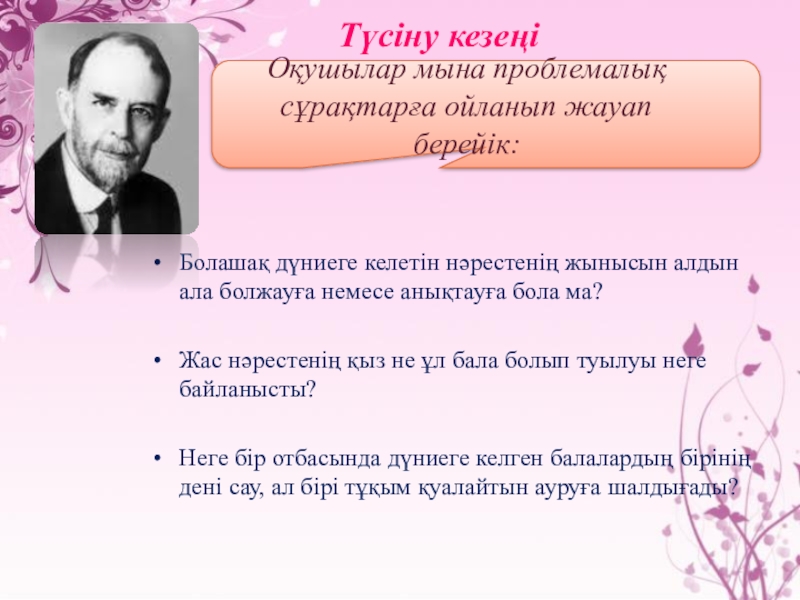 Түсіну кезеңі

Оқушылар мына проблемалық сұрақтарға ойланып жауап берейік:

• Болашақ дүниеге келетін нәрестенің жынысын алдын ала болжауға немесе анықтауға бола ма?

• Жас нәрестенің қыз не ұл бала болып туылуы неге байланысты?

• Неге бір отбасында дүниеге келген балалардың бірінің дені сау, ал бірі тұқым қуалайтын ауруға шалдығады?